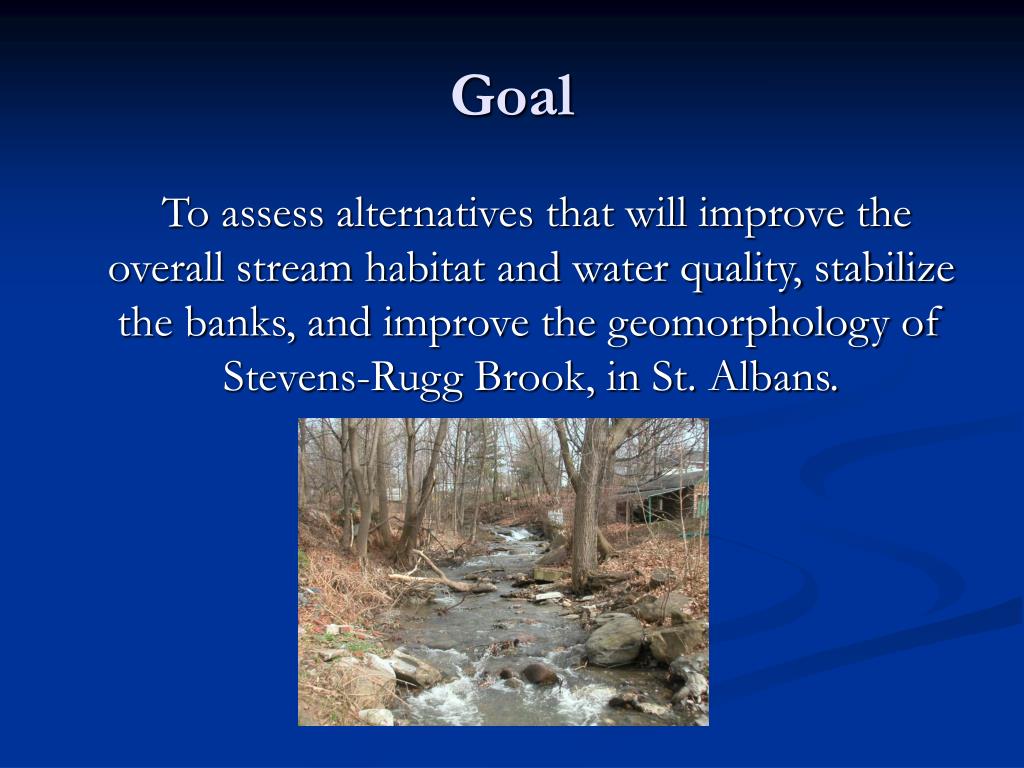 Goal

To assess alternatives that will improve the overall stream habitat and water quality, stabilize the banks, and improve the geomorphology of Stevens-Rugg Brook, in St. Albans.